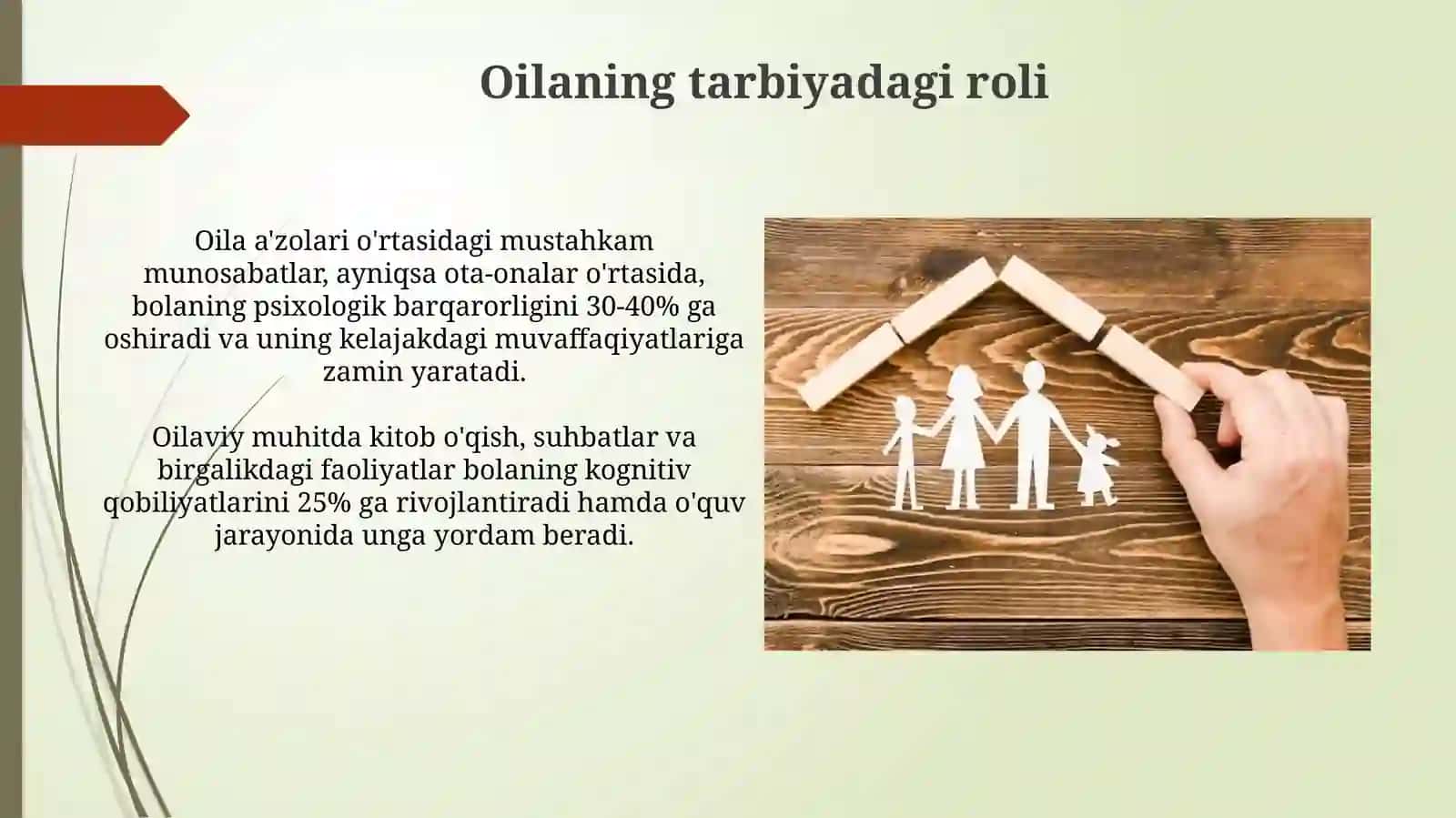 Oilaning tarbiyadagi roli

Oila a'zolari o'rtasidagi mustahkam munosabatlar, ayniqsa ota-onalar o'rtasida, bolaning psixologik barqarorligini 30-40% ga oshiradi va uning kelajakdagi muvaffaqiyatlariga zamin yaratadi.

Oilaviy muhitda kitob o'qish, suhbatlar va birgalikdagi faoliyatlar bolaning kognitiv qobiliyatlarini 25% ga rivojlantiradi hamda o'quv jarayonida unga yordam beradi.